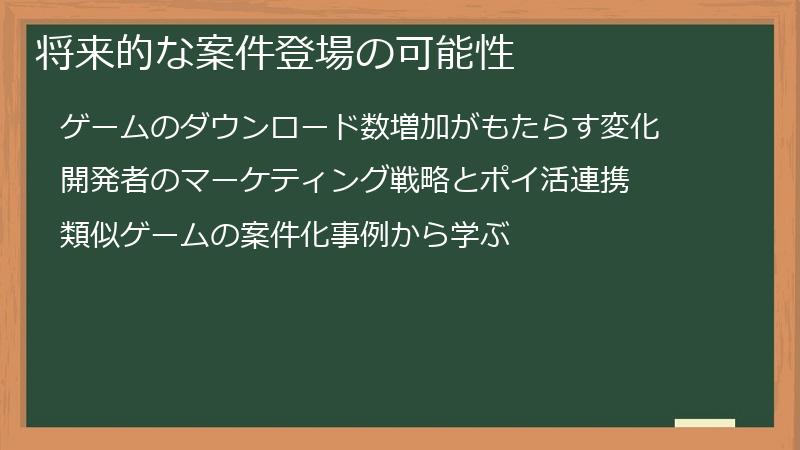 将来的な案件登場の可能性

ゲームのダウンロード数増加がもたらす変化

開発者のマーケティング戦略とポイ活連携

類似ゲームの案件化事例から学ぶ